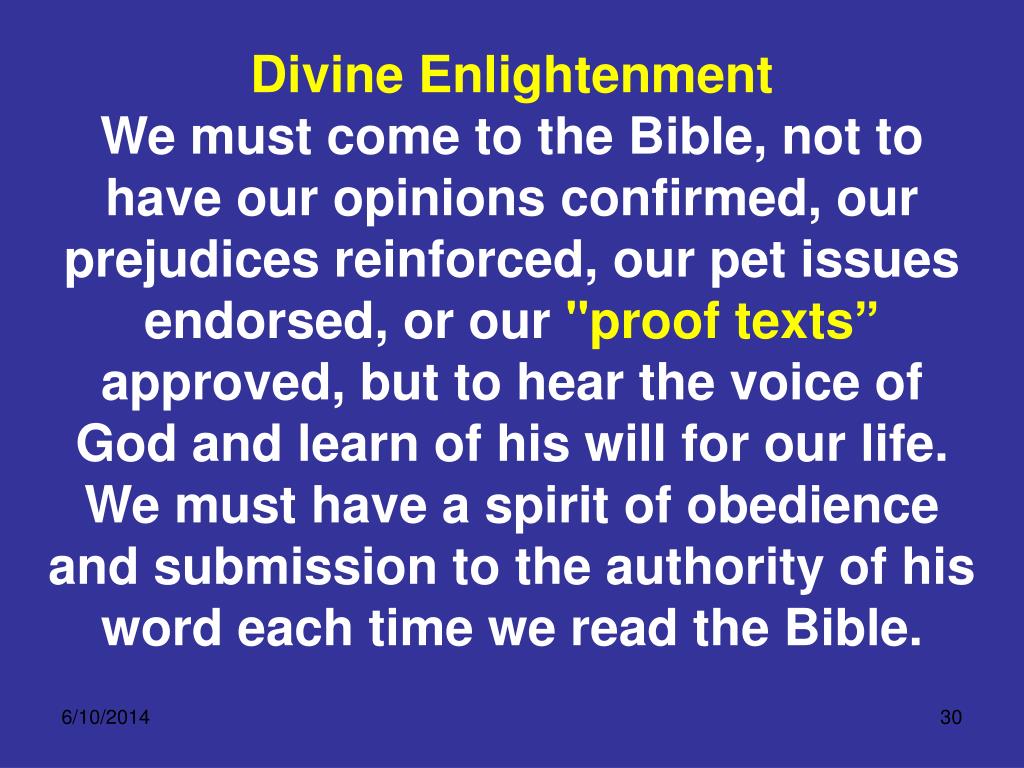 Divine Enlightenment
We must come to the Bible, not to have our opinions confirmed, our prejudices reinforced, our pet issues endorsed, or our "proof texts” approved, but to hear the voice of God and learn of his will for our life. We must have a spirit of obedience and submission to the authority of his word each time we read the Bible.

6/10/2014

30